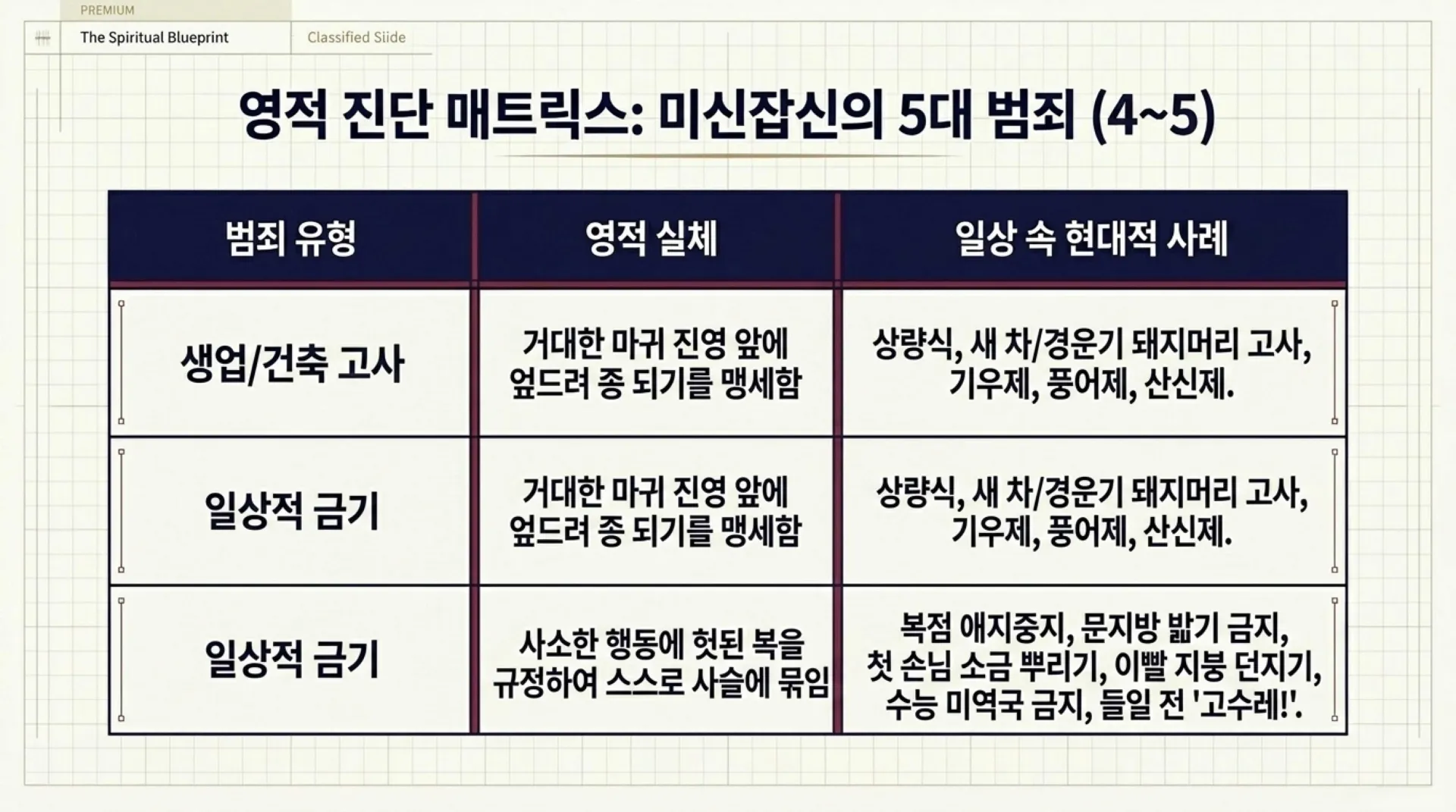 PREMIUM

The Spiritual Blueprint

Classified Siide

영적 진단 매트릭스: 미신잡신의 5대 범죄 (4~5)

| 범죄 유형 | 영적 실체 | 일상 속 현대적 사례 |
|---|---|---|
| 생업/건축 고사 | 거대한 마귀 진영 앞에 엎드려 종 되기를 맹세함 | 상량식, 새 차/경운기 돼지머리 고사, 기우제, 풍어제, 산신제. |
| 일상적 금기 | 거대한 마귀 진영 앞에 엎드려 종 되기를 맹세함 | 상량식, 새 차/경운기 돼지머리 고사, 기우제, 풍어제, 산신제. |
| 일상적 금기 | 사소한 행동에 헛된 복을 규정하여 스스로 사슬에 묶임 | 복점 애지중지, 문지방 밟기 금지, 첫 손님 소금 뿌리기, 이빨 지붕 던지기, 수능 미역국 금지, 들일 전 '고수레!'. |